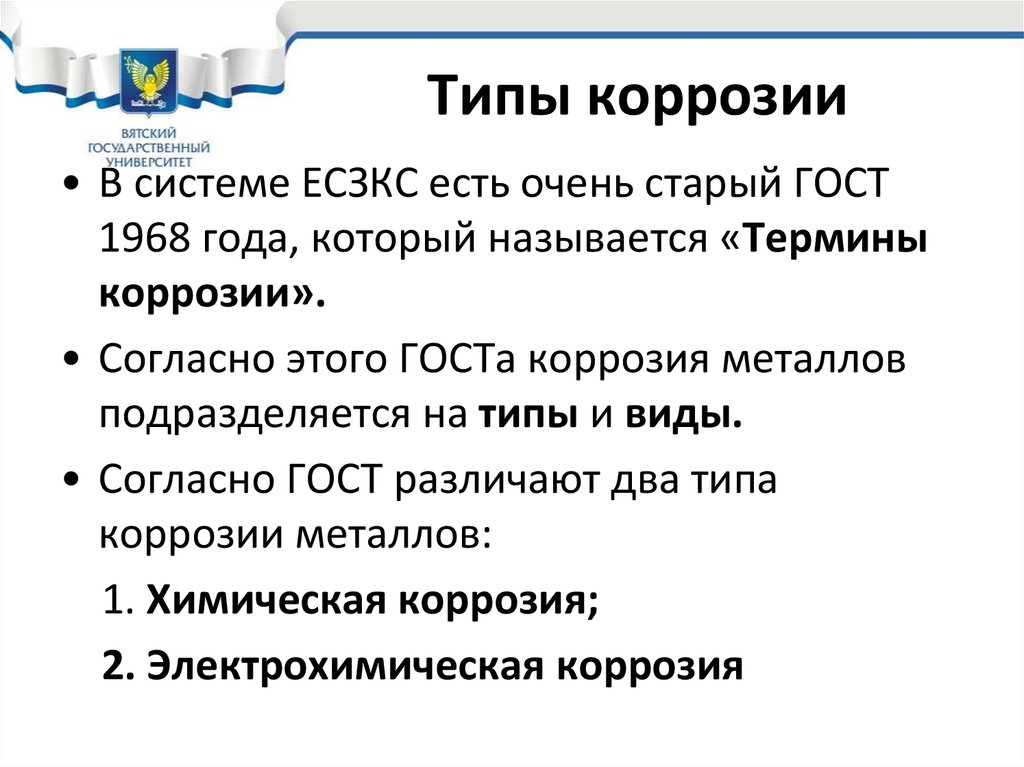 ВЯТСКИЙ ГОСУДАРСТВЕННЫЙ УНИВЕРСИТЕТ

Типы коррозии

• В системе ЕСЗКС есть очень старый ГОСТ 1968 года, который называется «Термины коррозии».

• Согласно этого ГОСТа коррозия металлов подразделяется на типы и виды.

• Согласно ГОСТ различают два типа коррозии металлов:

1. Химическая коррозия;

2. Электрохимическая коррозия